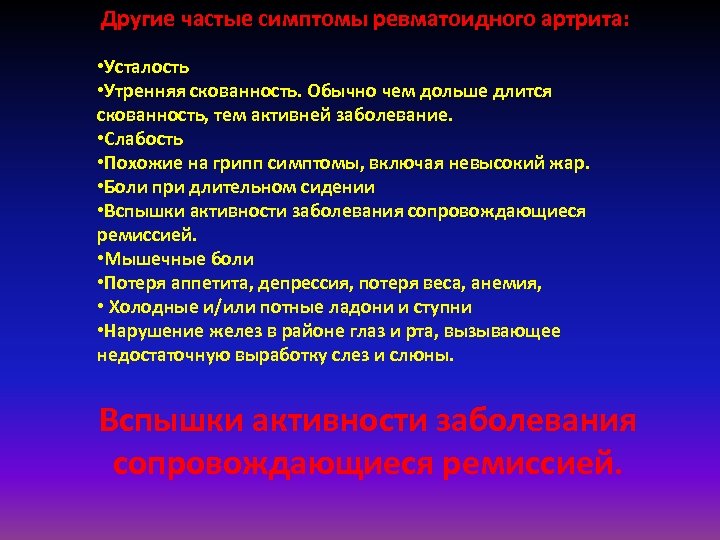 Другие частые симптомы ревматоидного артрита:

•Усталость
•Утренняя скованность. Обычно чем дольше длится скованность, тем активней заболевание.
•Слабость
•Похожие на грипп симптомы, включая невысокий жар.
•Боли при длительном сидении
•Вспышки активности заболевания сопровождающиеся ремиссией.
•Мышечные боли
•Потеря аппетита, депрессия, потеря веса, анемия,
• Холодные и/или потные ладони и ступни
•Нарушение желез в районе глаз и рта, вызывающее недостаточную выработку слез и слюны.

Вспышки активности заболевания сопровождающиеся ремиссией.